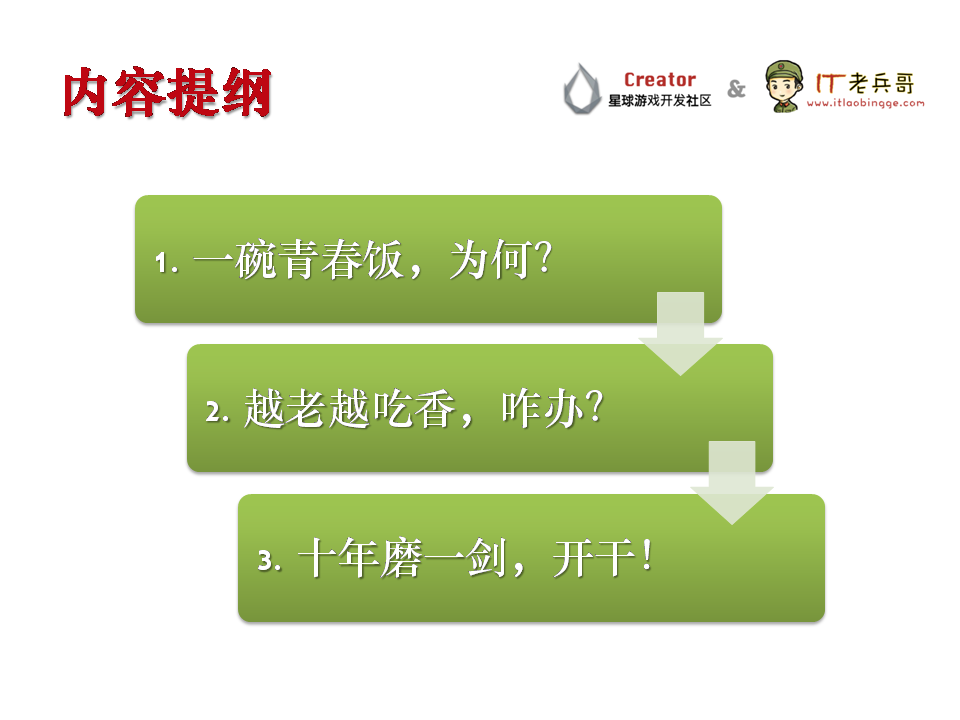 内容提纲

Creator
星球游戏开发社区

&

IT老兵哥
www.itlaobingge.com

1. 一碗青春饭，为何?

2. 越老越吃香，咋办?

3. 十年磨一剑，开干!